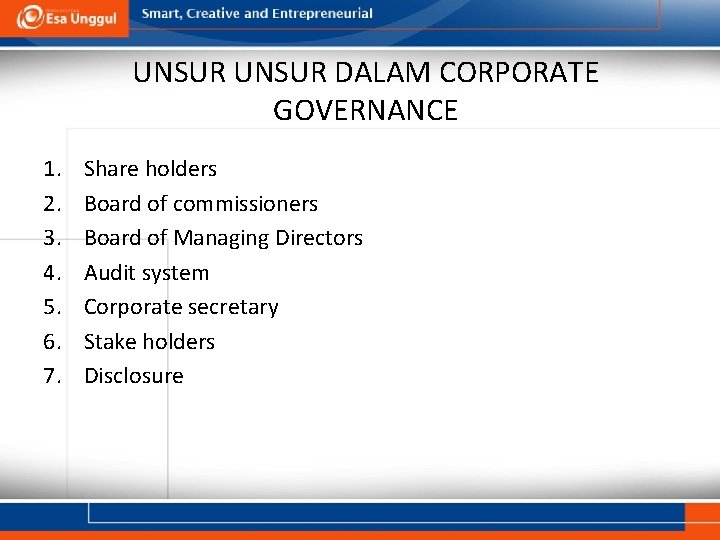 Esa Unggul

Smart, Creative and Entrepreneurial

UNSUR UNSUR DALAM CORPORATE GOVERNANCE

1. Share holders
2. Board of commissioners
3. Board of Managing Directors
4. Audit system
5. Corporate secretary
6. Stake holders
7. Disclosure